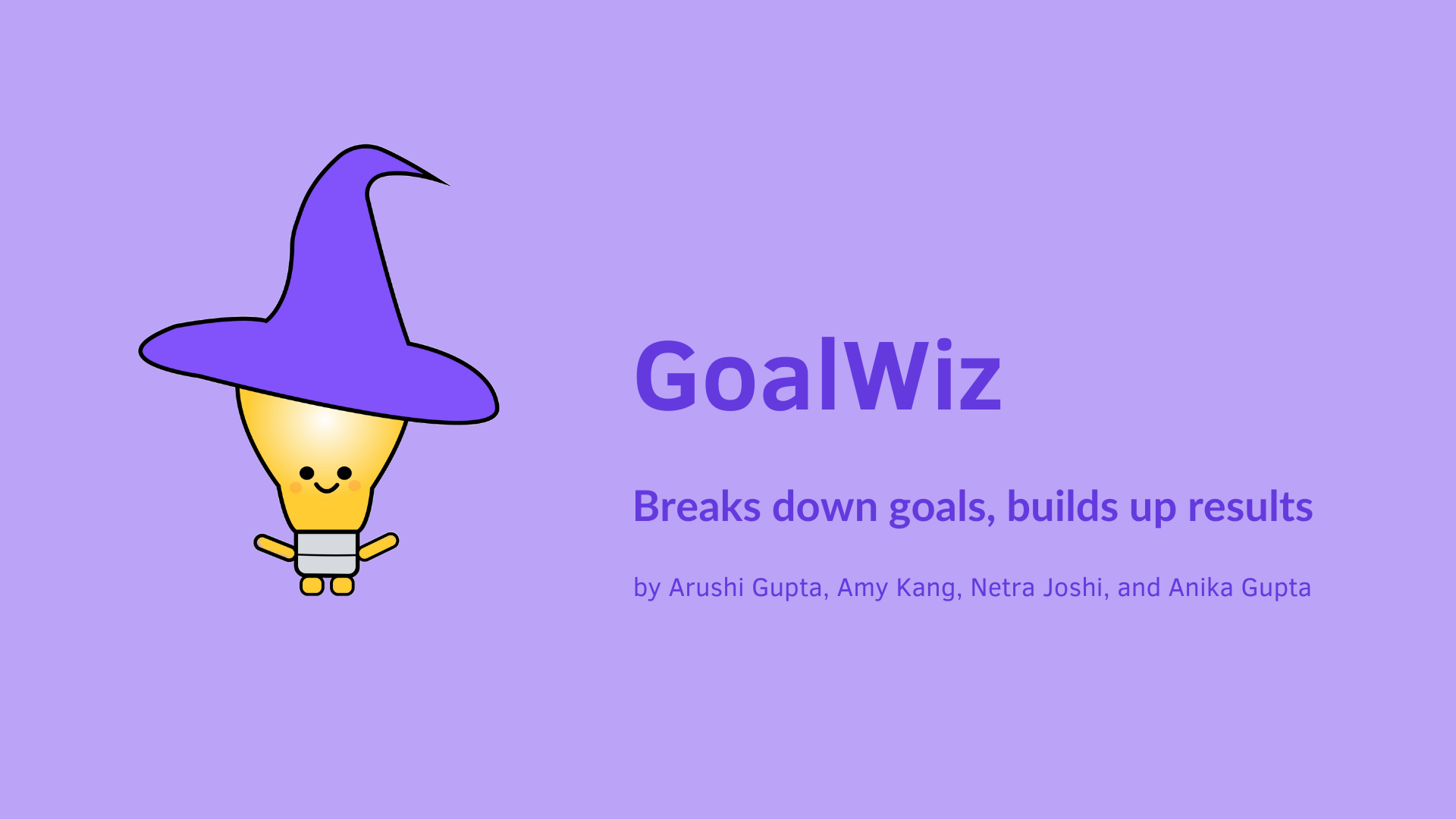 GoalWiz

Breaks down goals, builds up results

by Arushi Gupta, Amy Kang, Netra Joshi, and Anika Gupta